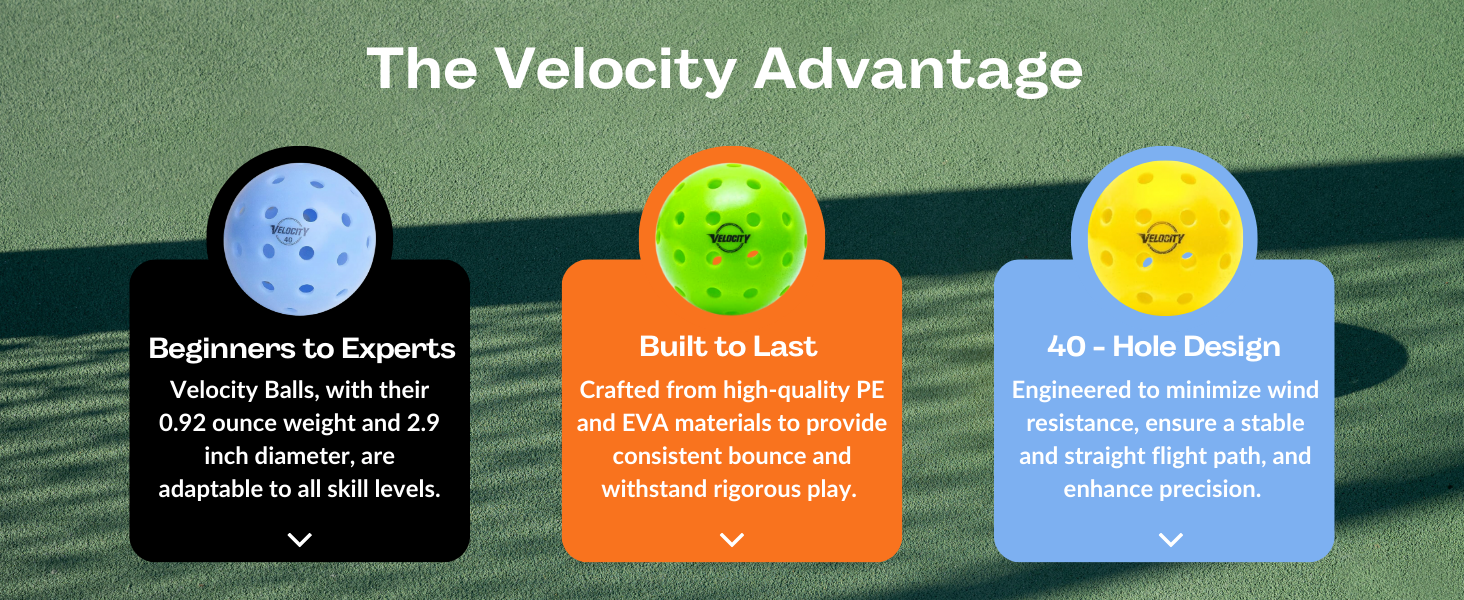 The Velocity Advantage

VELOCITY
40

Beginners to Experts

Velocity Balls, with their 0.92 ounce weight and 2.9 inch diameter, are adaptable to all skill levels.

VELOCITY

Built to Last

Crafted from high-quality PE and EVA materials to provide consistent bounce and withstand rigorous play.

VELOCITY

40 - Hole Design

Engineered to minimize wind resistance, ensure a stable and straight flight path, and enhance precision.